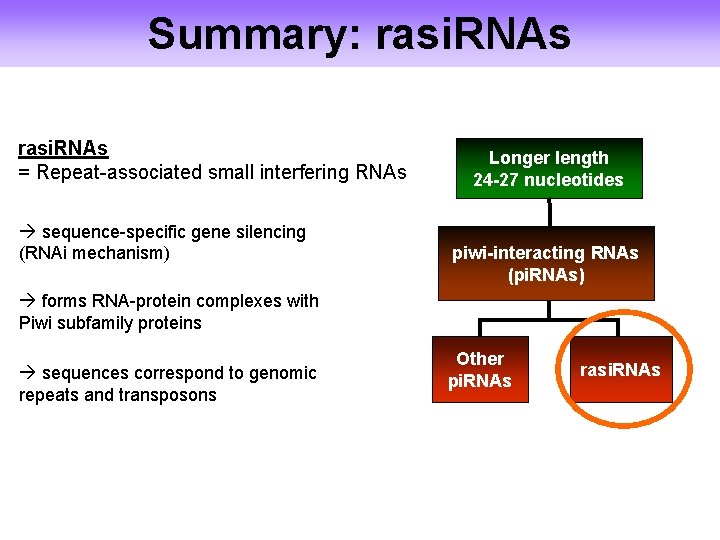 Summary: rasiRNAs

rasiRNAs
= Repeat-associated small interfering RNAs

→ sequence-specific gene silencing (RNAi mechanism)

→ forms RNA-protein complexes with Piwi subfamily proteins

→ sequences correspond to genomic repeats and transposons

Longer length
24-27 nucleotides

piwi-interacting RNAs
(piRNAs)

Other piRNAs

rasiRNAs